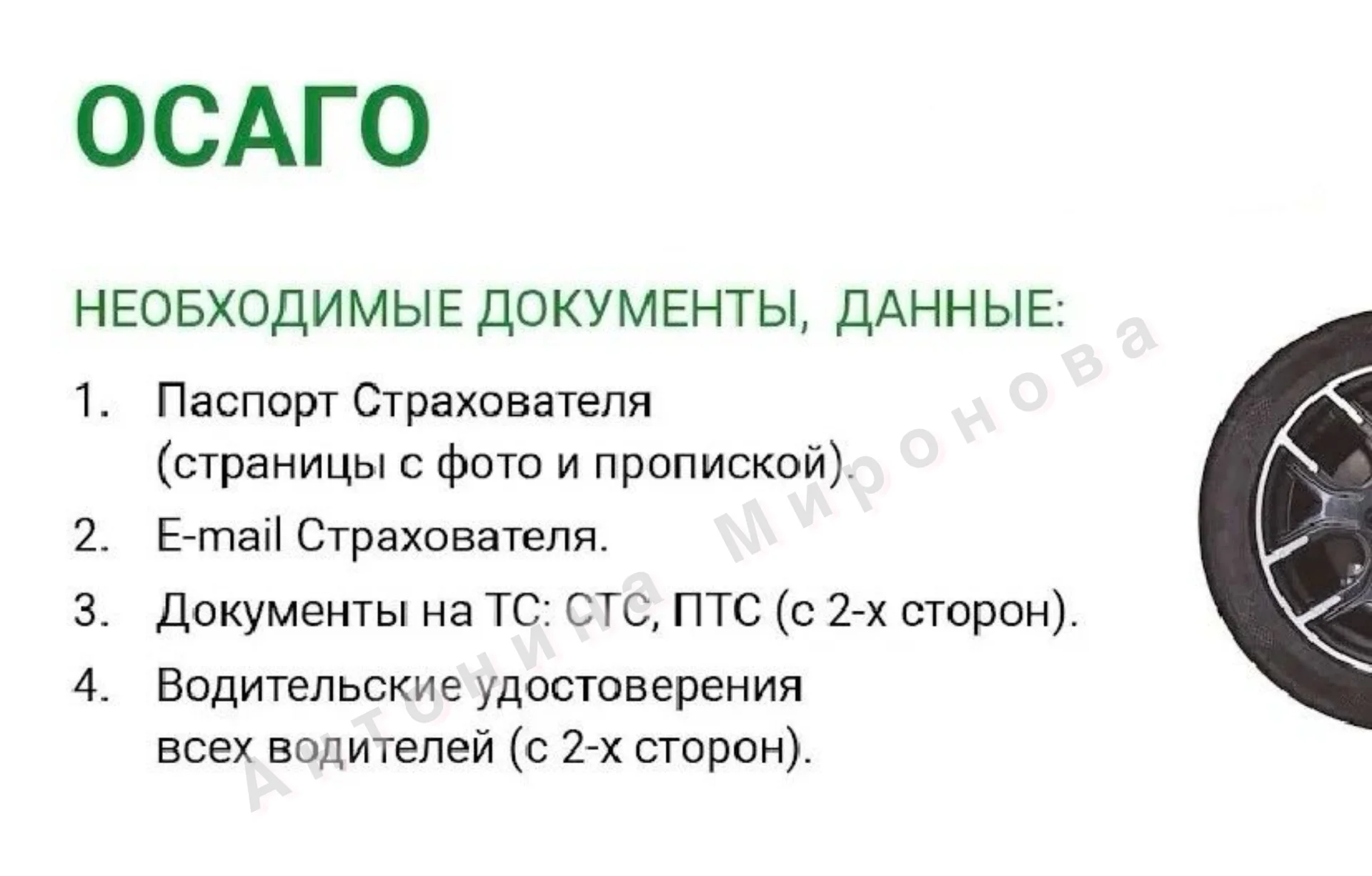 ОСАГО

НЕОБХОДИМЫЕ ДОКУМЕНТЫ, ДАННЫЕ:

1. Паспорт Страхователя (страницы с фото и пропиской).
2. E-mail Страхователя.
3. Документы на ТС: СТС, ПТС (с 2-х сторон).
4. Водительские удостоверения всех водителей (с 2-х сторон).

Антонина Миронова